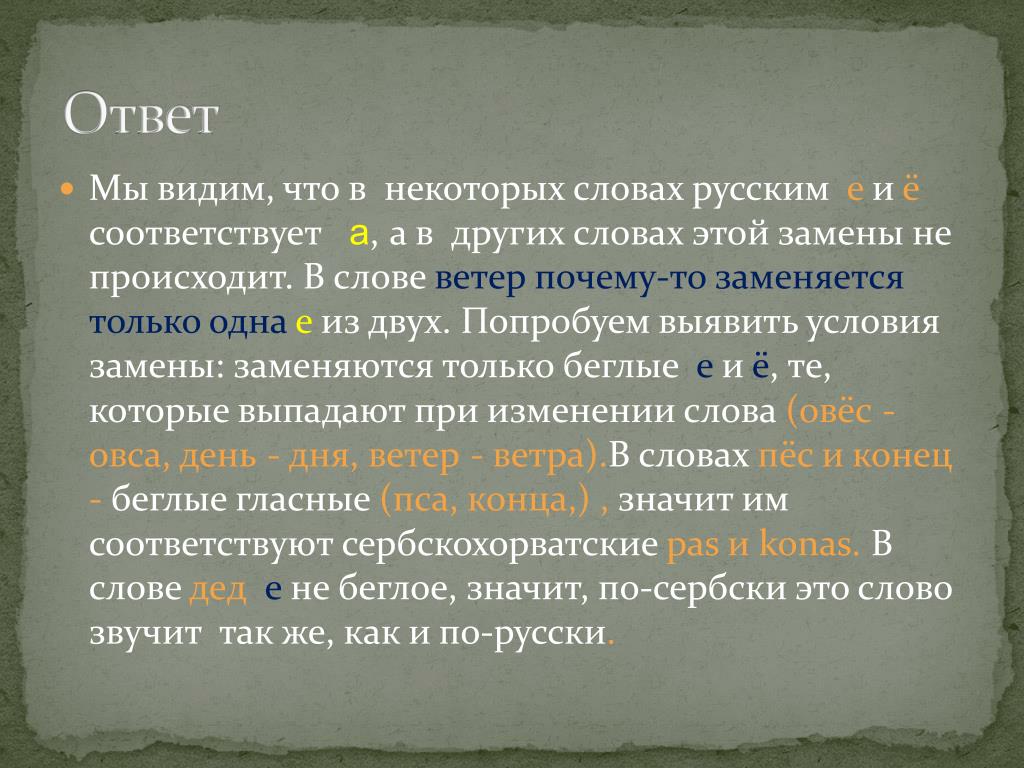 Ответ

Мы видим, что в  некоторых словах русским  е и ё соответствует   а, а в  других словах этой замены не происходит. В слове ветер почему-то заменяется только одна е из двух. Попробуем выявить условия замены: заменяются только беглые  е и ё, те, которые выпадают при изменении слова (овёс - овса, день - дня, ветер - ветра).В словах пёс и конец - беглые гласные (пса, конца,) , значит им соответствуют сербскохорватские pas и konas. В слове дед  е не беглое, значит, по-сербски это слово звучит  так же, как и по-русски.